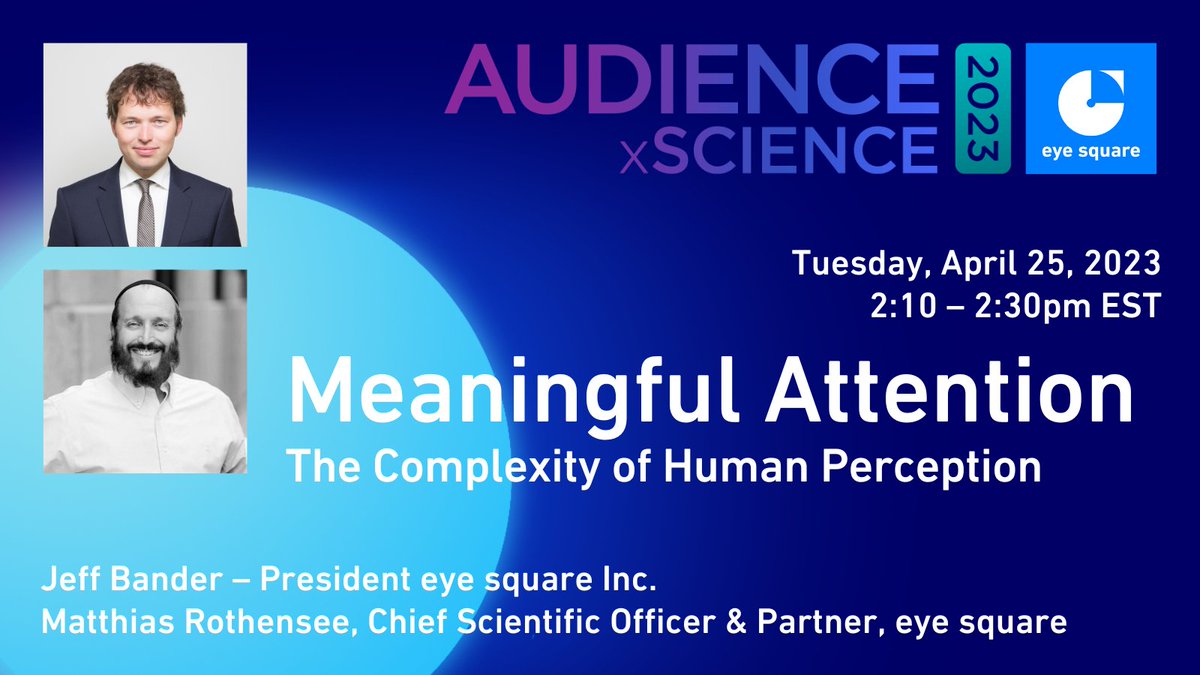 AUDIENCE xSCIENCE 2023

eye square

Tuesday, April 25, 2023
2:10 – 2:30pm EST

Meaningful Attention
The Complexity of Human Perception

Jeff Bander – President eye square Inc.
Matthias Rothensee, Chief Scientific Officer & Partner, eye square